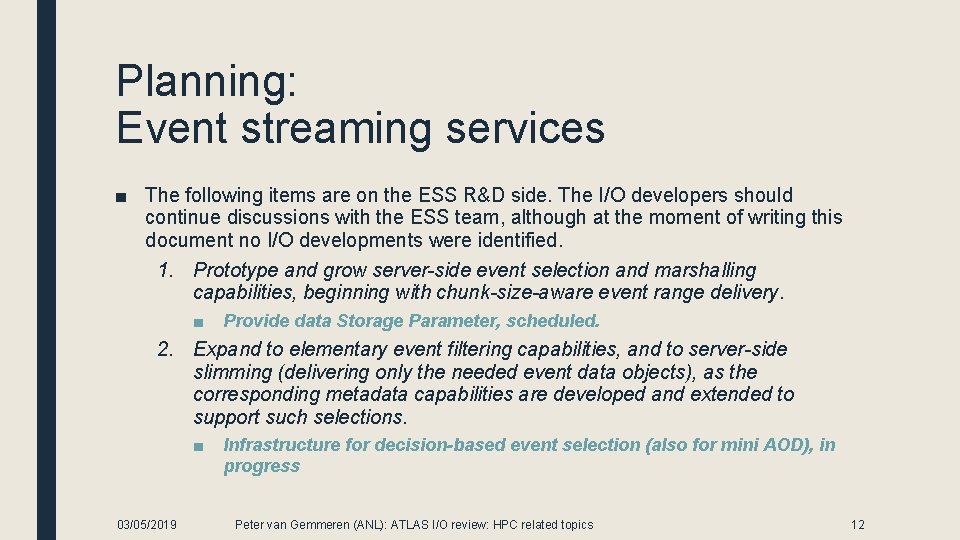 Planning:
Event streaming services

■ The following items are on the ESS R&D side. The I/O developers should continue discussions with the ESS team, although at the moment of writing this document no I/O developments were identified.

1. Prototype and grow server-side event selection and marshalling capabilities, beginning with chunk-size-aware event range delivery.

■ Provide data Storage Parameter, scheduled.

2. Expand to elementary event filtering capabilities, and to server-side slimming (delivering only the needed event data objects), as the corresponding metadata capabilities are developed and extended to support such selections.

■ Infrastructure for decision-based event selection (also for mini AOD), in progress

03/05/2019 Peter van Gemmeren (ANL): ATLAS I/O review: HPC related topics 12